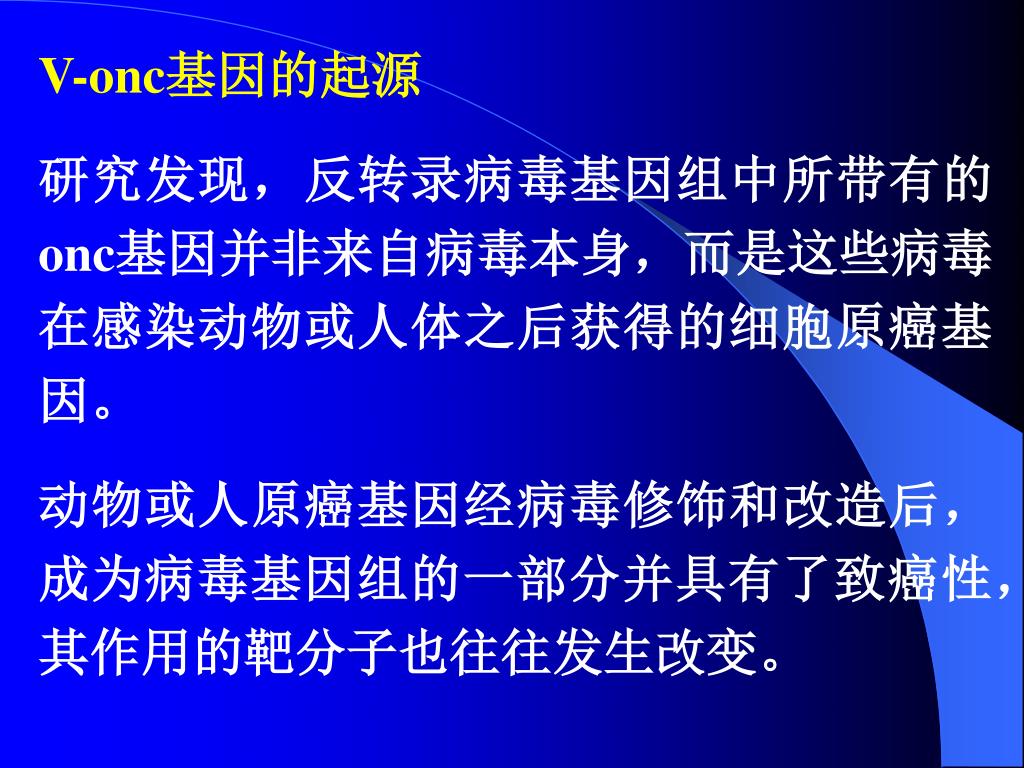 V-onc基因的起源

研究发现，反转录病毒基因组中所带有的onc基因并非来自病毒本身，而是这些病毒在感染动物或人体之后获得的细胞原癌基因。

动物或人原癌基因经病毒修饰和改造后，成为病毒基因组的一部分并具有了致癌性，其作用的靶分子也往往发生改变。